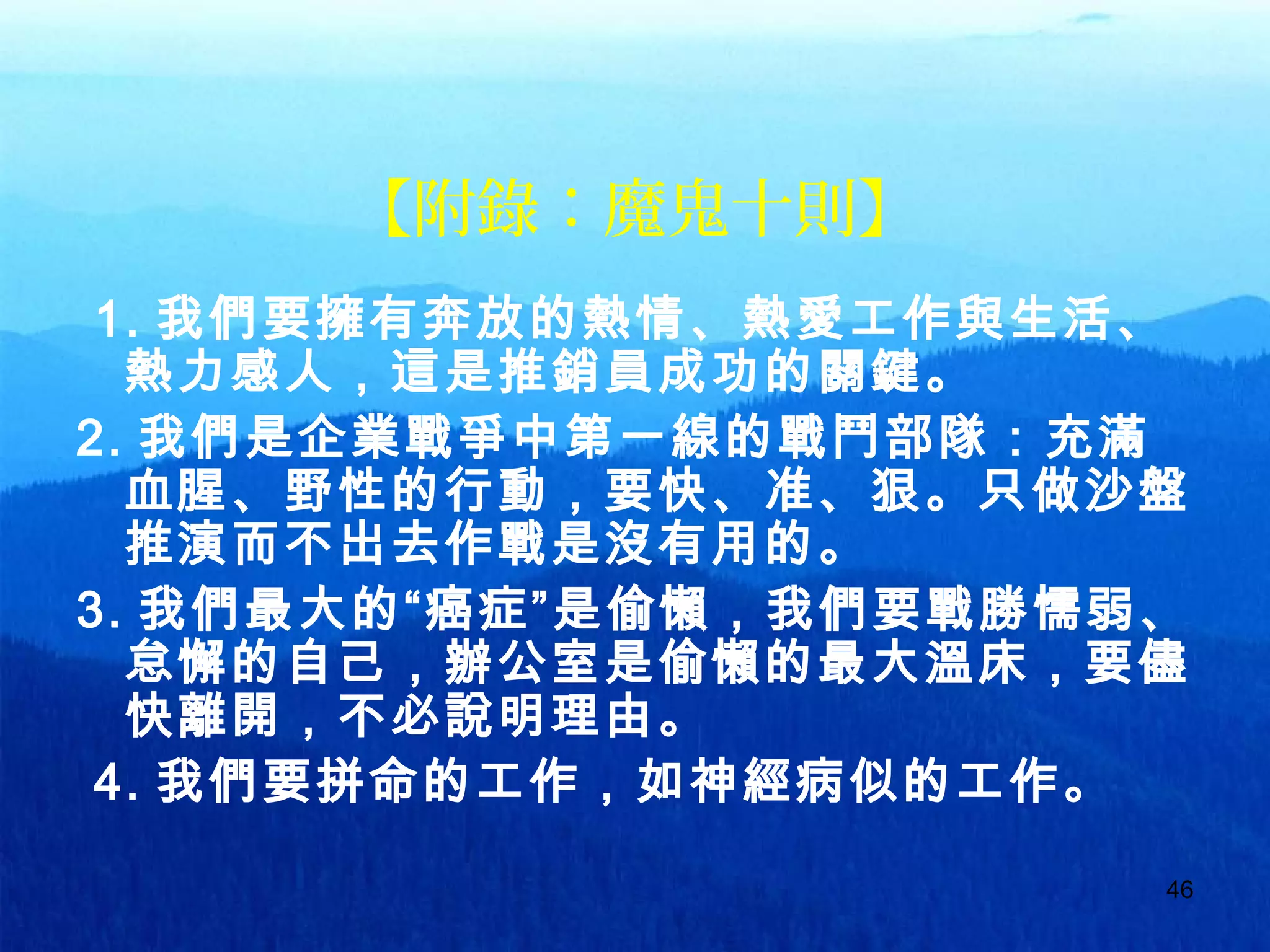 【附錄：魔鬼十則】

1. 我們要擁有奔放的熱情、熱愛工作與生活、熱力感人，這是推銷員成功的關鍵。

2. 我們是企業戰爭中第一線的戰鬥部隊：充滿血腥、野性的行動，要快、准、狠。只做沙盤推演而不出去作戰是沒有用的。

3. 我們最大的“癌症”是偷懶，我們要戰勝懦弱、怠懈的自己，辦公室是偷懶的最大溫床，要儘快離開，不必說明理由。

4. 我們要拼命的工作，如神經病似的工作。

46